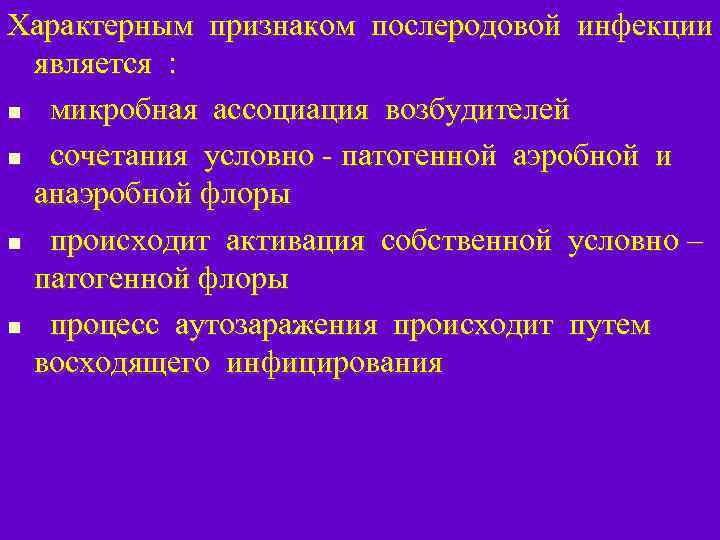 Характерным признаком послеродовой инфекции является :

▪ микробная ассоциация возбудителей

▪ сочетания условно - патогенной аэробной и анаэробной флоры

▪ происходит активация собственной условно – патогенной флоры

▪ процесс аутозаражения происходит путем восходящего инфицирования